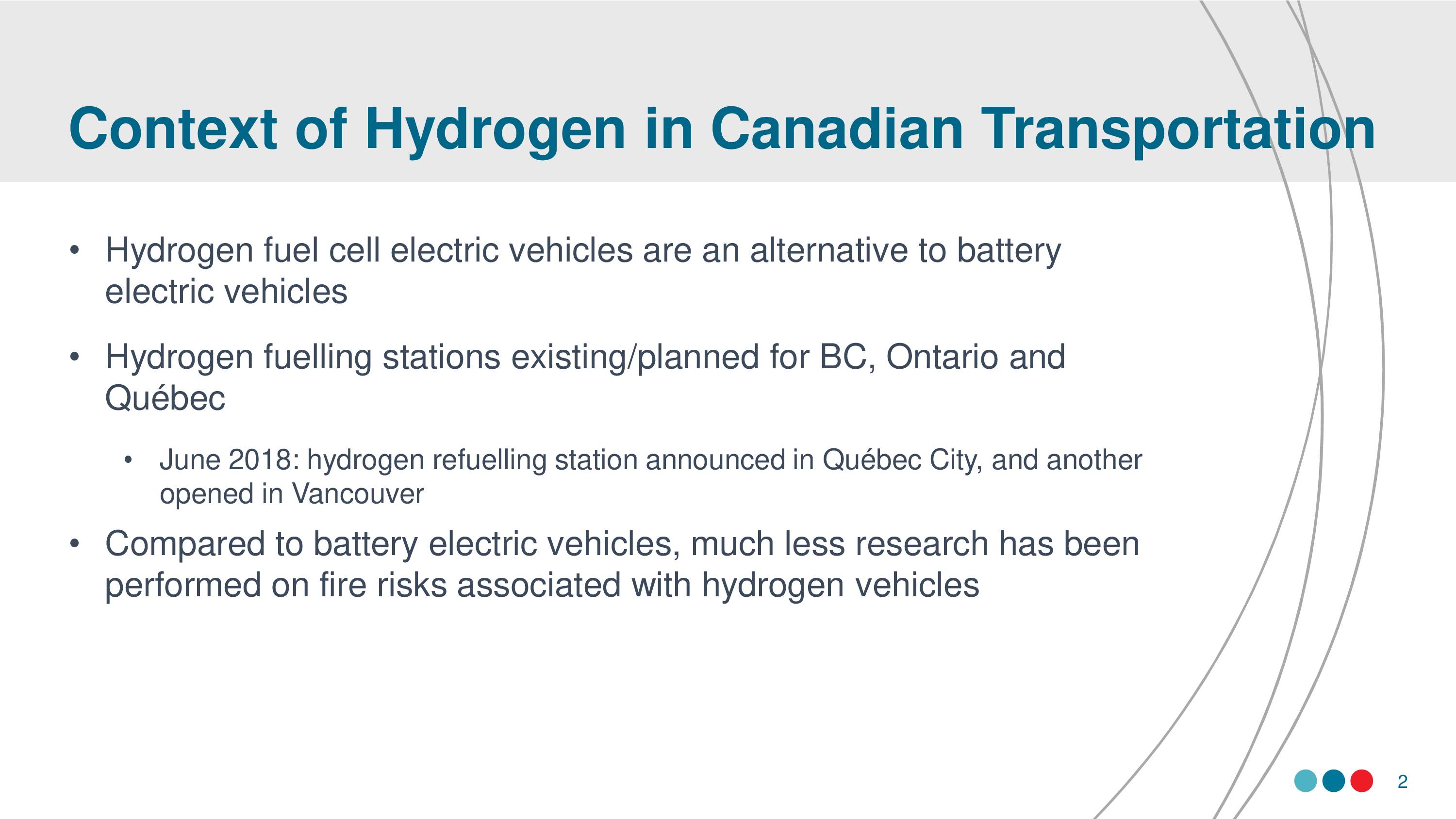 Context of Hydrogen in Canadian Transportation

• Hydrogen fuel cell electric vehicles are an alternative to battery electric vehicles

• Hydrogen fuelling stations existing/planned for BC, Ontario and Québec

• June 2018: hydrogen refuelling station announced in Québec City, and another opened in Vancouver

• Compared to battery electric vehicles, much less research has been performed on fire risks associated with hydrogen vehicles

2